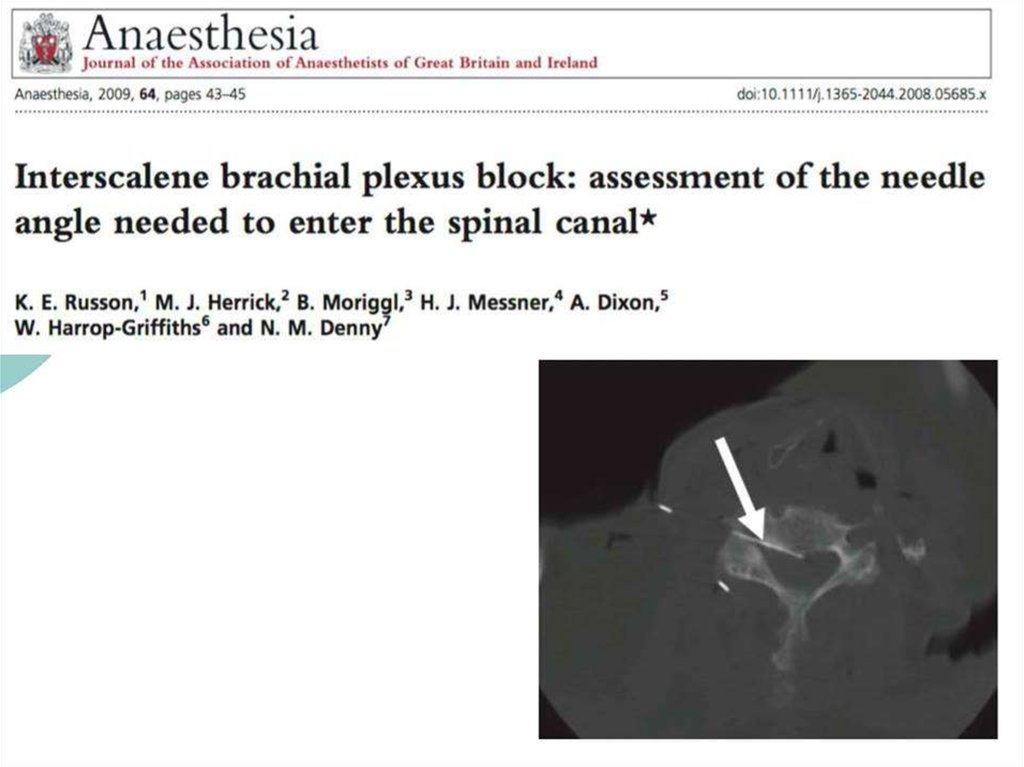 Anaesthesia
Journal of the Association of Anaesthetists of Great Britain and Ireland

Anaesthesia, 2009, **64**, pages 43–45

doi:10.1111/j.1365-2044.2008.05685.x

Interscalene brachial plexus block: assessment of the needle angle needed to enter the spinal canal*

K. E. Russon,$^1$ M. J. Herrick,$^2$ B. Moriggl,$^3$ H. J. Messner,$^4$ A. Dixon,$^5$ W. Harrop-Griffiths$^6$ and N. M. Denny$^7$